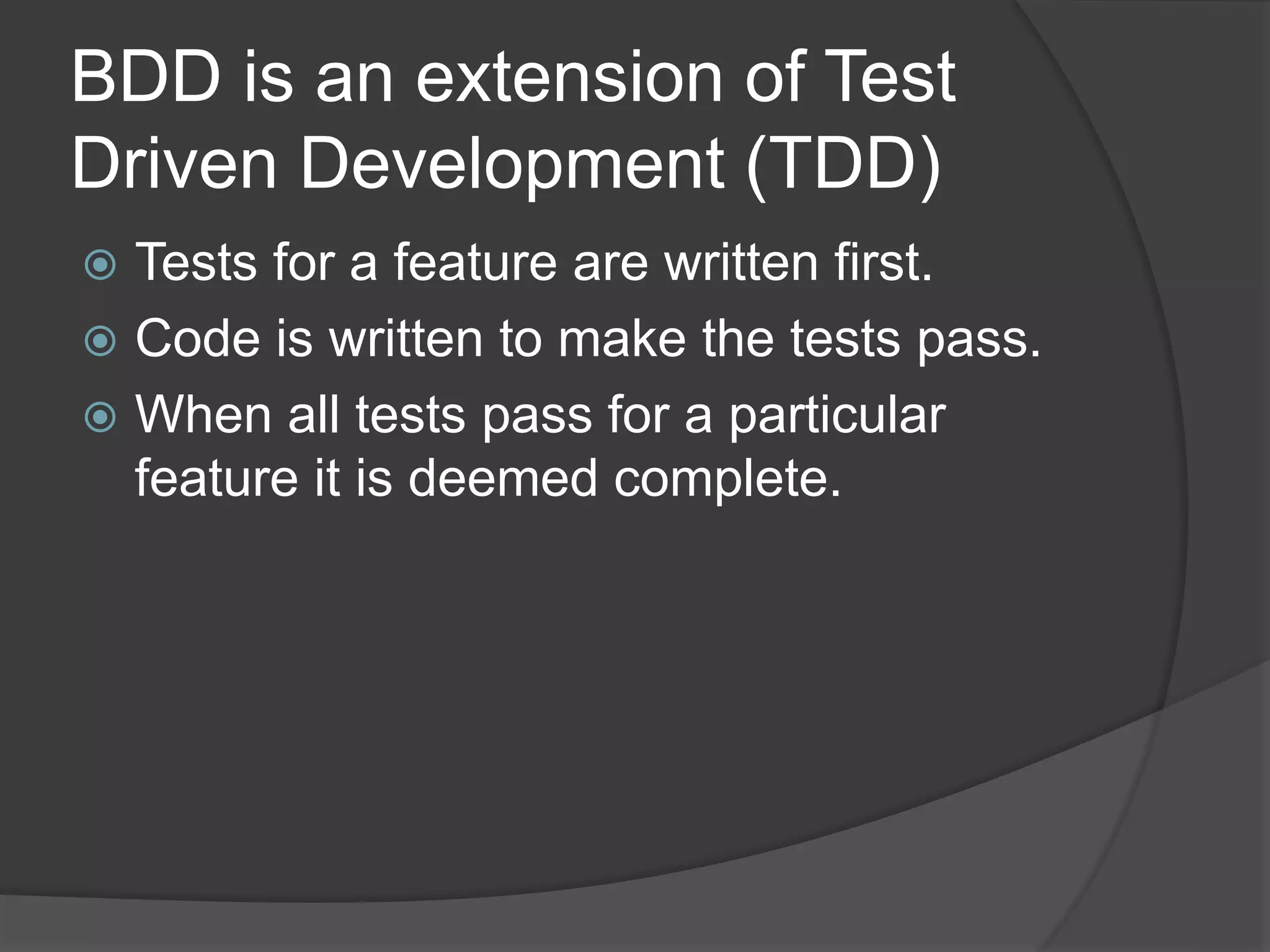 BDD is an extension of Test Driven Development (TDD)

Tests for a feature are written first.

Code is written to make the tests pass.

When all tests pass for a particular feature it is deemed complete.